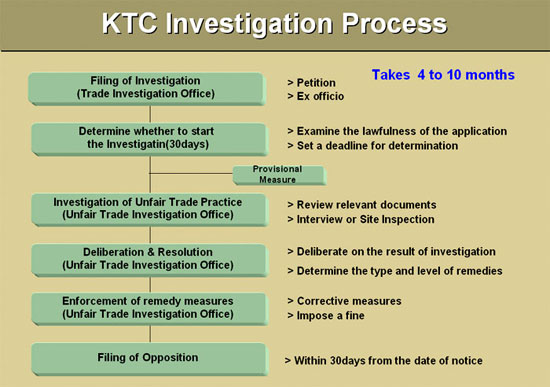 KTC Investigation Process

Takes 4 to 10 months

Filing of Investigation
(Trade Investigation Office)

> Petition
> Ex officio

Determine whether to start the Investigatin(30days)

> Examine the lawfulness of the application
> Set a deadline for determination

Provisional Measure

Investigation of Unfair Trade Practice
(Unfair Trade Investigation Office)

> Review relevant documents
> Interview or Site Inspection

Deliberation & Resolution
(Unfair Trade Investigation Office)

> Deliberate on the result of investigation
> Determine the type and level of remedies

Enforcement of remedy measures
(Unfair Trade Investigation Office)

> Corrective measures
> Impose a fine

Filing of Opposition

> Within 30days from the date of notice